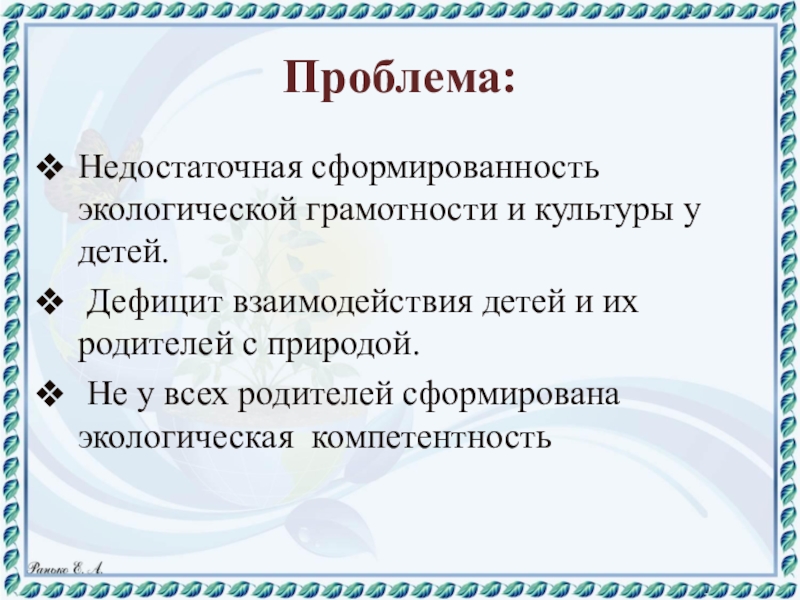 Проблема:

❖ Недостаточная сформированность экологической грамотности и культуры у детей.

❖ Дефицит взаимодействия детей и их родителей с природой.

❖ Не у всех родителей сформирована экологическая компетентность

Ранько Е. А.